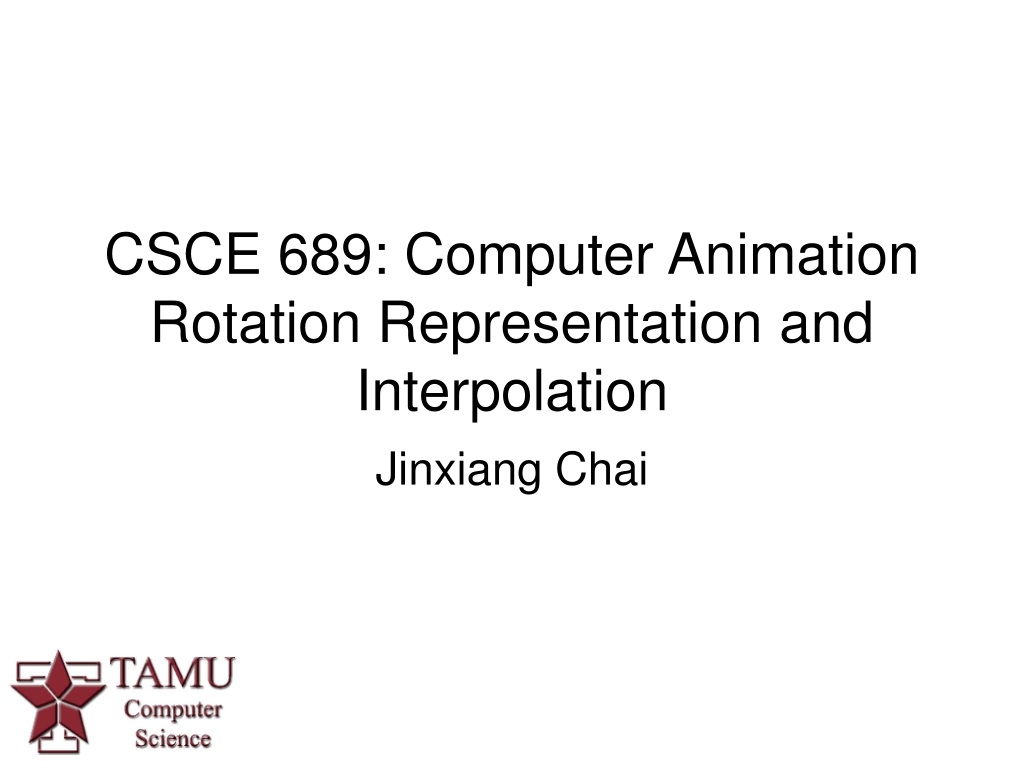 CSCE 689: Computer Animation Rotation Representation and Interpolation

Jinxiang Chai

TAMU
Computer
Science